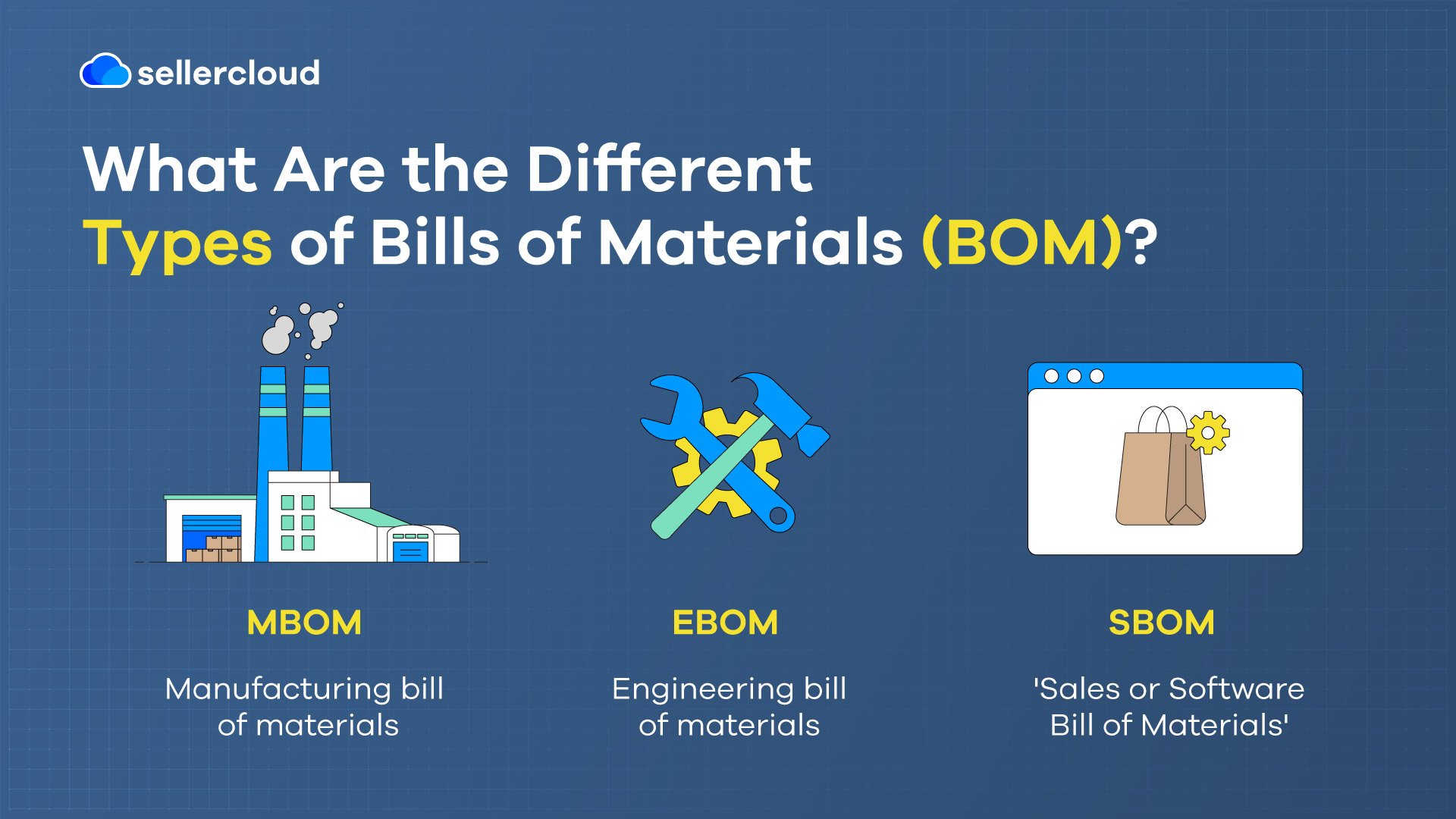 sellercloud

What Are the Different Types of Bills of Materials (BOM)?

MBOM

Manufacturing bill of materials

EBOM

Engineering bill of materials

SBOM

'Sales or Software Bill of Materials'